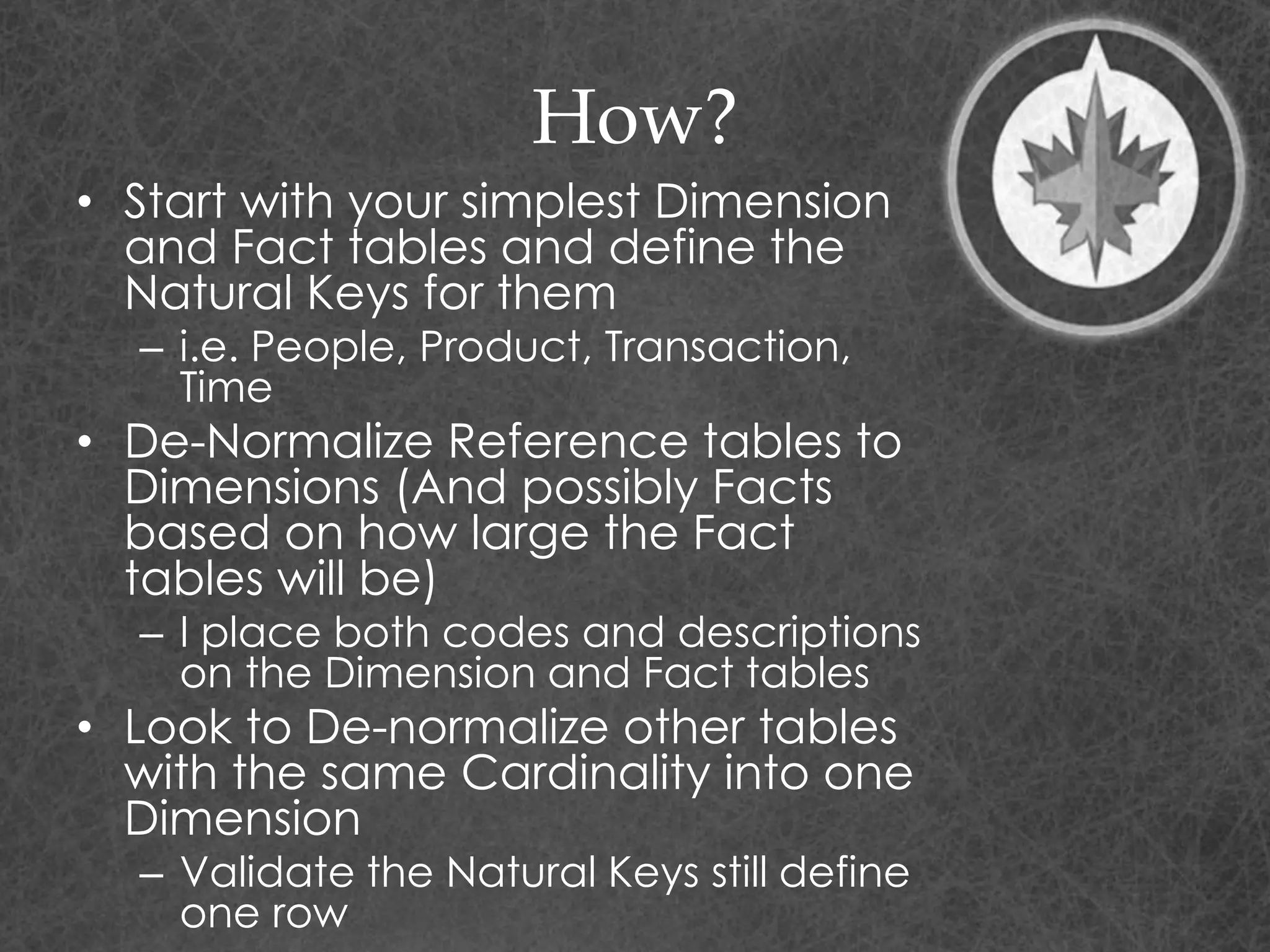 How?

• Start with your simplest Dimension and Fact tables and define the Natural Keys for them
– i.e. People, Product, Transaction, Time

• De-Normalize Reference tables to Dimensions (And possibly Facts based on how large the Fact tables will be)
– I place both codes and descriptions on the Dimension and Fact tables

• Look to De-normalize other tables with the same Cardinality into one Dimension
– Validate the Natural Keys still define one row